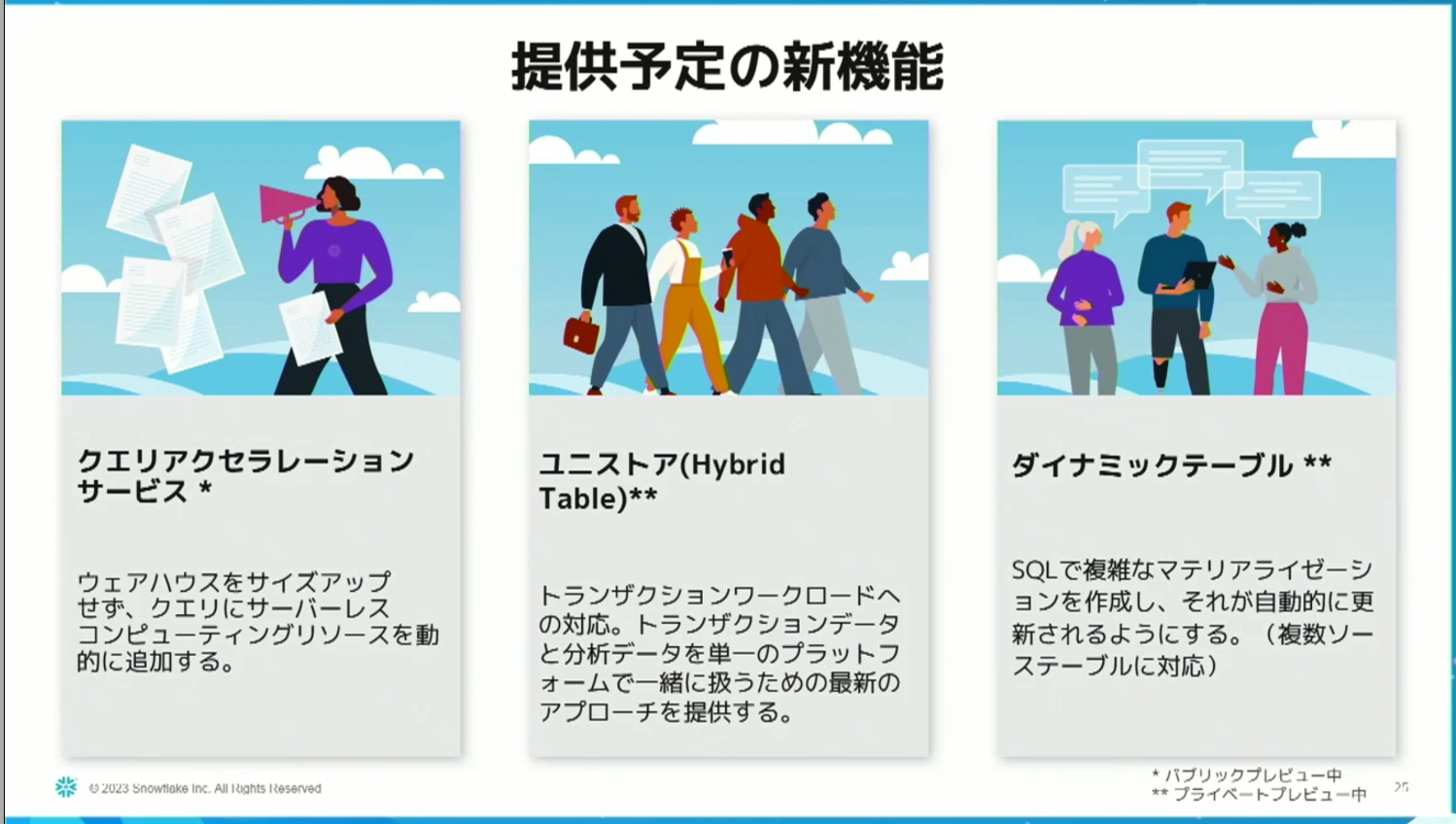 提供予定の新機能

クエリアクセラレーションサービス *

ウェアハウスをサイズアップせず、クエリにサーバーレスコンピューティングリソースを動的に追加する。

ユニストア(Hybrid Table)**

トランザクションワークロードへの対応。トランザクションデータと分析データを単一のプラットフォームで一緒に扱うための最新のアプローチを提供する。

ダイナミックテーブル **

SQLで複雑なマテリアライゼーションを作成し、それが自動的に更新されるようにする。（複数ソーステーブルに対応）

© 2023 Snowflake Inc. All Rights Reserved

* パブリックプレビュー中
** プライベートプレビュー中

25